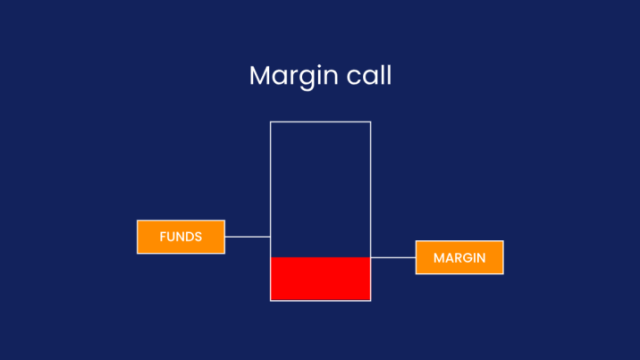 Margin call

FUNDS

MARGIN